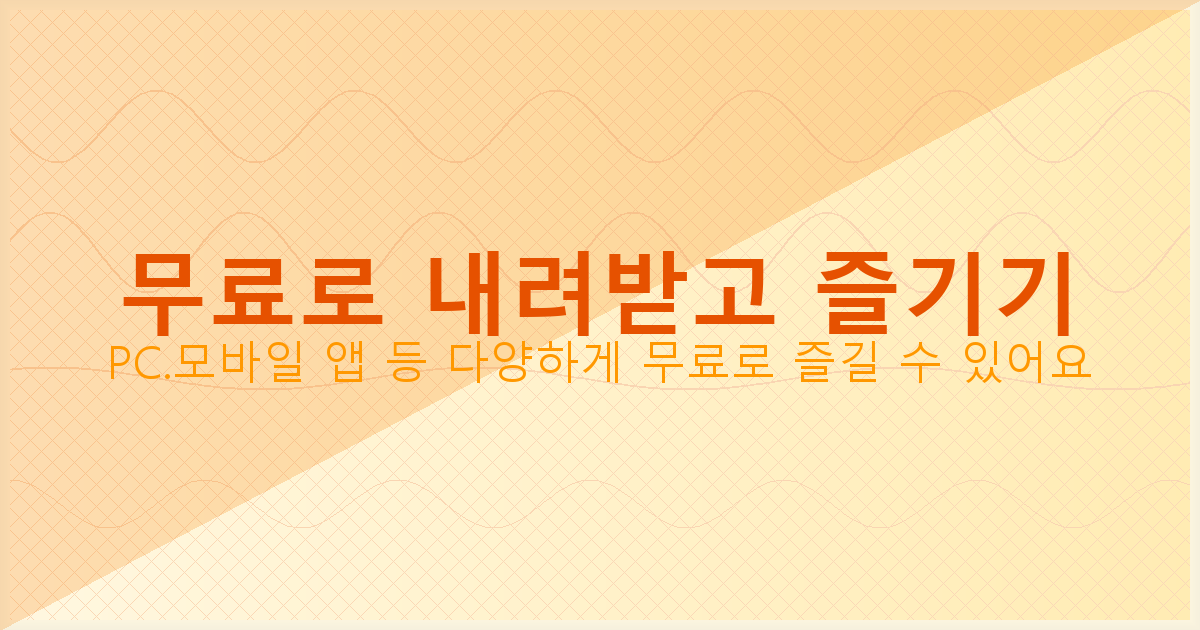 무료로 내려받고 즐기기

PC.모바일 앱 등 다양하게 무료로 즐길 수 있어요